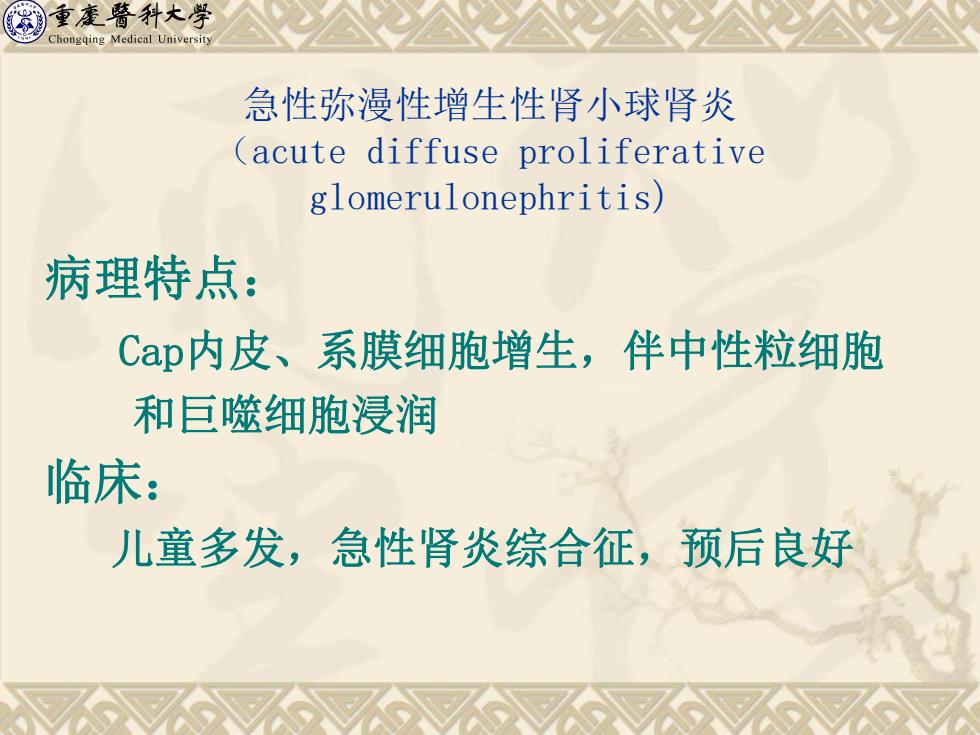 重慶醫科大學
Chongqing Medical University

急性弥漫性增生性肾小球肾炎
（acute diffuse proliferative glomerulonephritis）

病理特点：

Cap内皮、系膜细胞增生，伴中性粒细胞和巨噬细胞浸润

临床：

儿童多发，急性肾炎综合征，预后良好